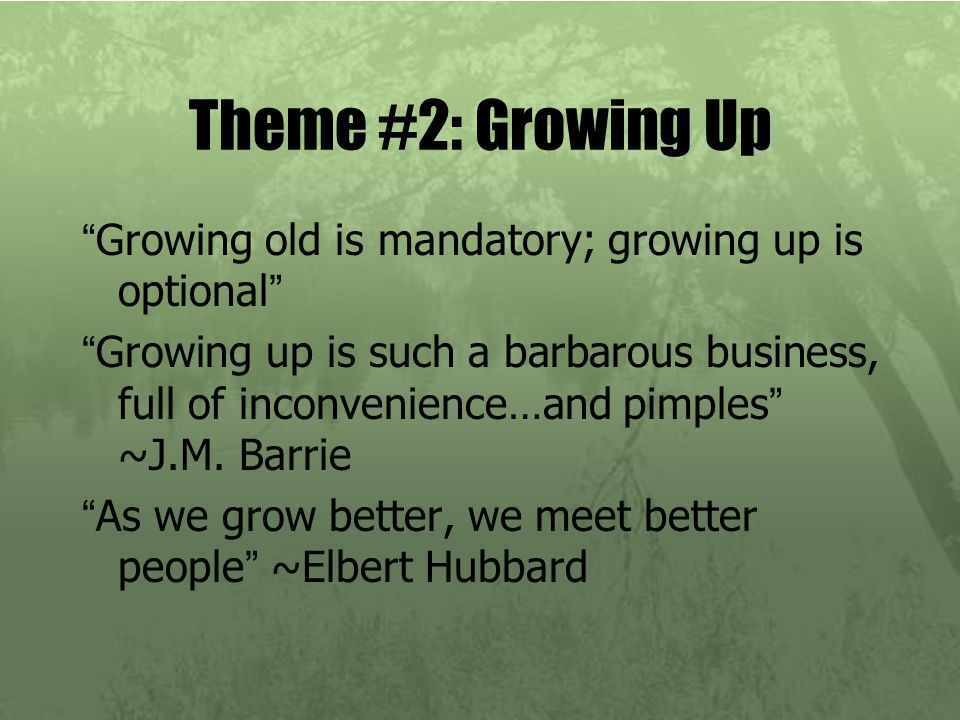 Theme #2: Growing Up

“Growing old is mandatory; growing up is optional”

“Growing up is such a barbarous business, full of inconvenience…and pimples” ~J.M. Barrie

“As we grow better, we meet better people” ~Elbert Hubbard